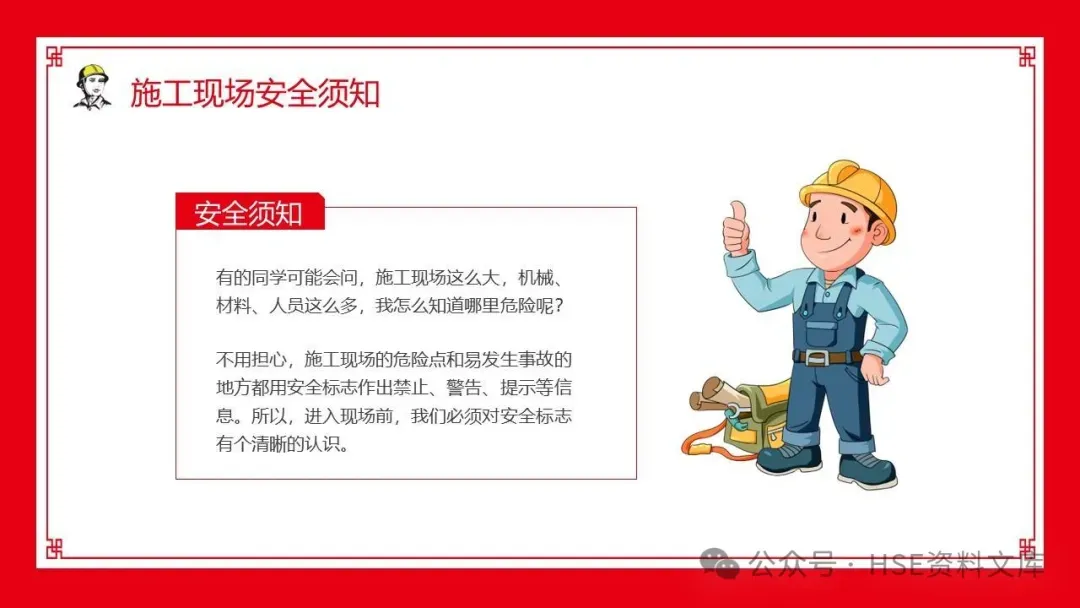 施工现场安全须知

安全须知

有的同学可能会问，施工现场这么大，机械、材料、人员这么多，我怎么知道哪里危险呢？

不用担心，施工现场的危险点和易发生事故的地方都用安全标志作出禁止、警告、提示等信息。所以，进入现场前，我们必须对安全标志有个清晰的认识。

公众号 · HSE资料文库